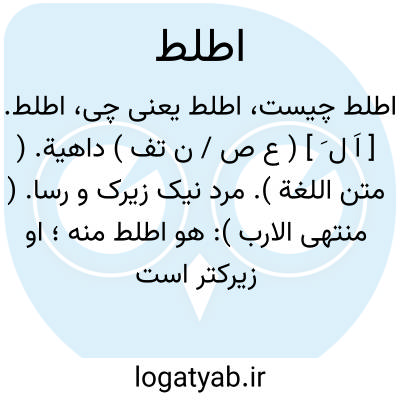 اطلط

اطلط چیست، اطلط یعنی چی، اطلط. [ اَ ل َ ] ( ع ص / ن تف ) داهیة. ( متن اللغة ). مرد نیک زیرک و رسا. ( منتهی الارب ): هو اطلط منه ؛ او زیرکتر است

logatyab.ir